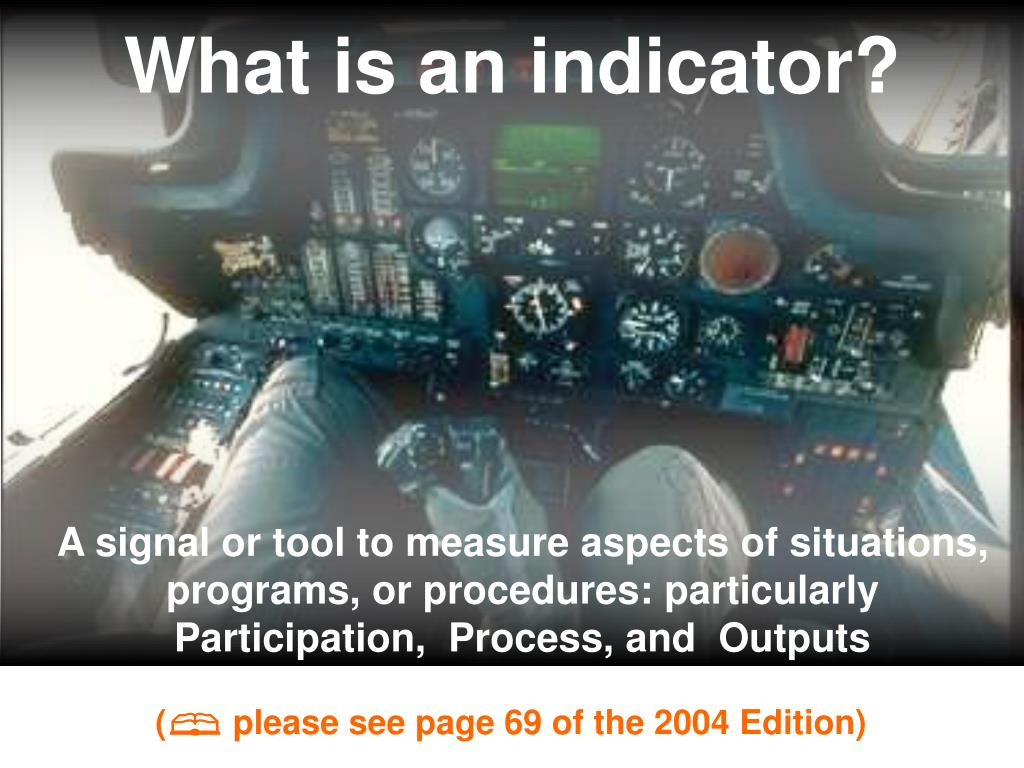 What is an indicator?

A signal or tool to measure aspects of situations, programs, or procedures: particularly Participation, Process, and Outputs

( please see page 69 of the 2004 Edition)